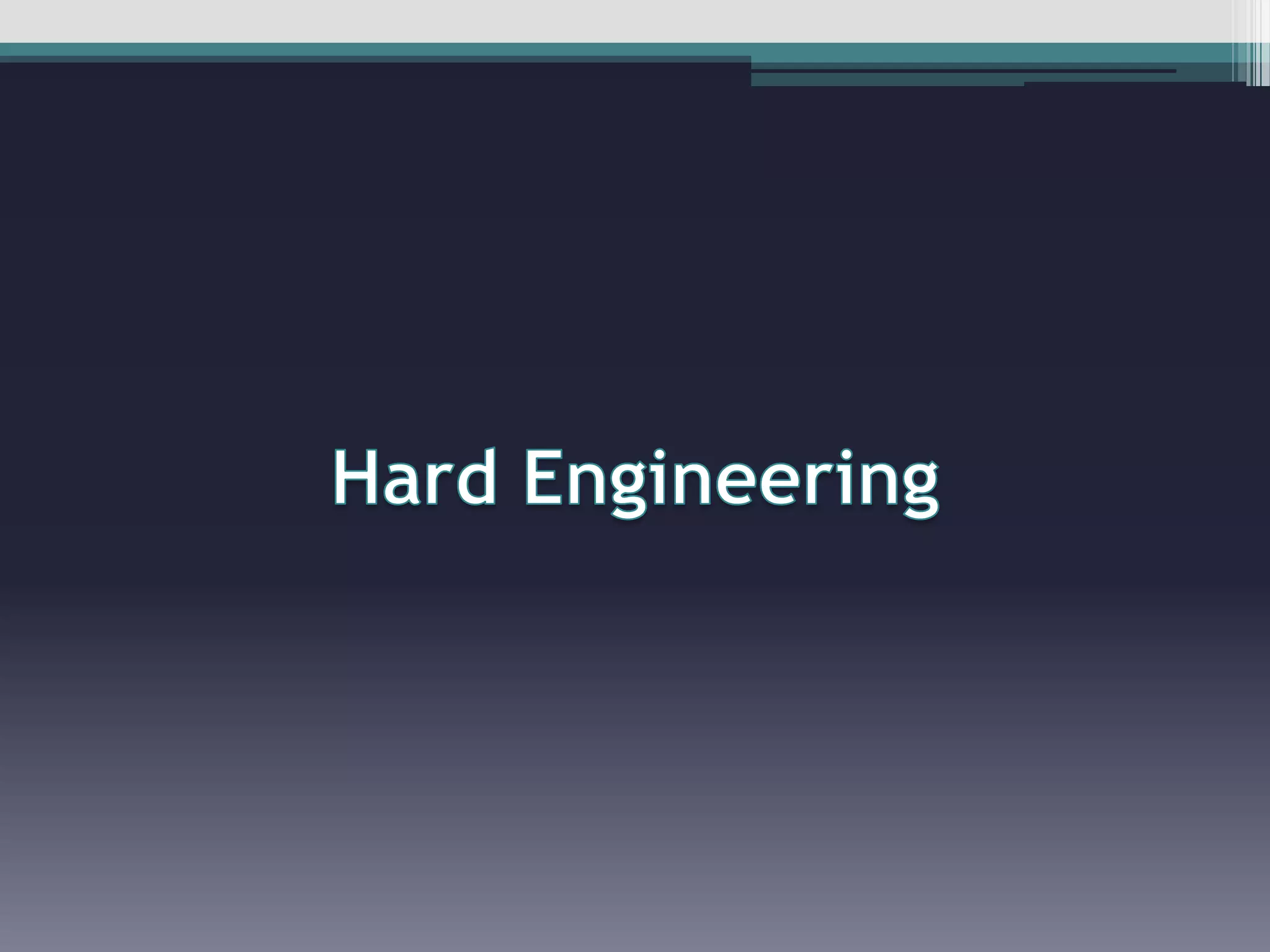 Hard Engineering